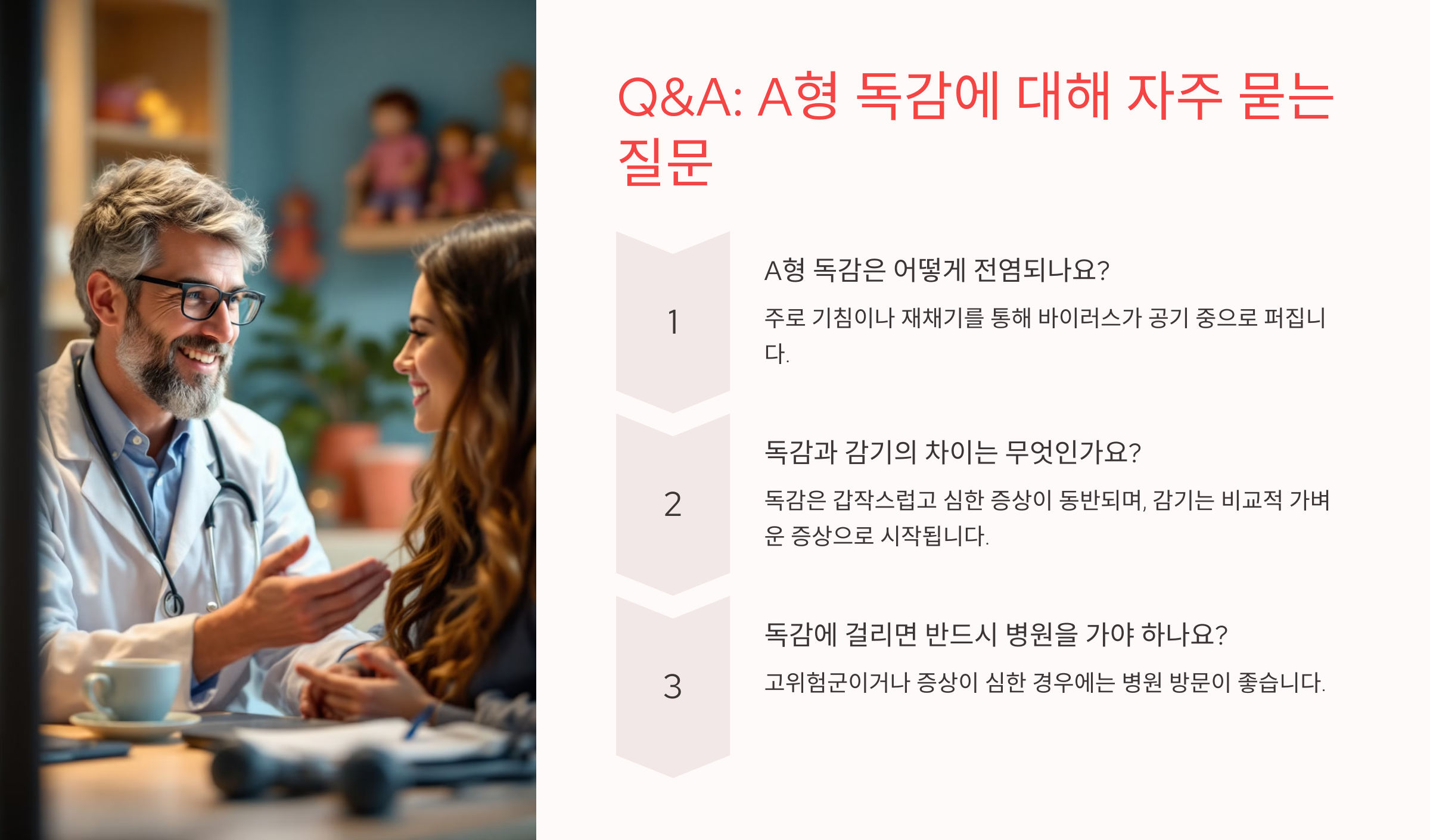 Q&A: A형 독감에 대해 자주 묻는 질문

1

A형 독감은 어떻게 전염되나요?

주로 기침이나 재채기를 통해 바이러스가 공기 중으로 퍼집니다.

2

독감과 감기의 차이는 무엇인가요?

독감은 갑작스럽고 심한 증상이 동반되며, 감기는 비교적 가벼운 증상으로 시작됩니다.

3

독감에 걸리면 반드시 병원을 가야 하나요?

고위험군이거나 증상이 심한 경우에는 병원 방문이 좋습니다.